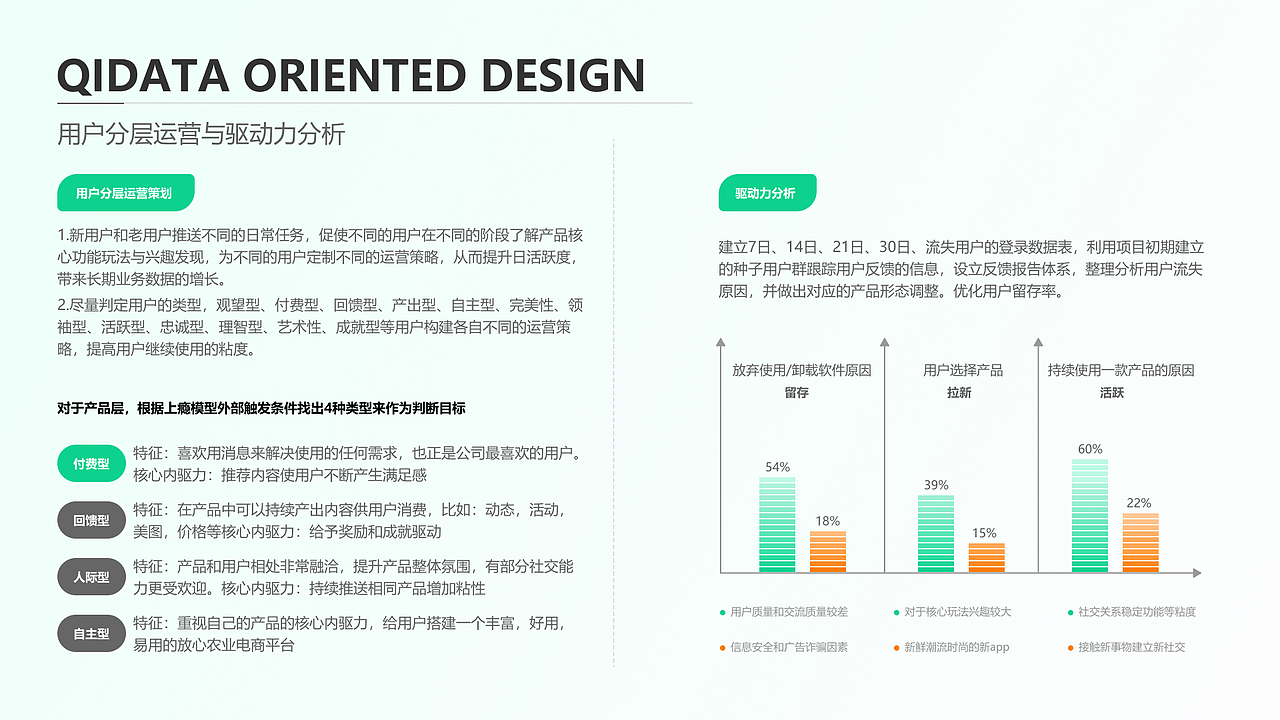 QIDATA ORIENTED DESIGN

用户分层运营与驱动力分析

用户分层运营策划

1.新用户和老用户推送不同的日常任务，促使不同的用户在不同的阶段了解产品核心功能玩法与兴趣发现，为不同的用户定制不同的运营策略，从而提升日活跃度，带来长期业务数据的增长。

2.尽量判定用户的类型，观望型、付费型、回馈型、产出型、自主型、完美性、领袖型、活跃型、忠诚型、理智型、艺术性、成就型等用户构建各自不同的运营策略，提高用户继续使用的粘度。

对于产品层，根据上瘾模型外部触发条件找出4种类型来作为判断目标

付费型 特征：喜欢用消息来解决使用的任何需求，也正是公司最喜欢的用户。核心内驱力：推荐内容使用户不断产生满足感

回馈型 特征：在产品中可以持续产出内容供用户消费，比如：动态，活动，美图，价格等核心内驱力：给予奖励和成就驱动

人际型 特征：产品和用户相处非常融洽，提升产品整体氛围，有部分社交能力更受欢迎。核心内驱力：持续推送相同产品增加粘性

自主型 特征：重视自己的产品的核心内驱力，给用户搭建一个丰富，好用，易用的放心农业电商平台

驱动力分析

建立7日、14日、21日、30日、流失用户的登录数据表，利用项目初期建立的种子用户群跟踪用户反馈的信息，设立反馈报告体系，整理分析用户流失原因，并做出对应的产品形态调整。优化用户留存率。

放弃使用/卸载软件原因
留存

用户选择产品
拉新

持续使用一款产品的原因
活跃

54%
18%
39%
15%
60%
22%

用户质量和交流质量较差
对于核心玩法兴趣较大
社交关系稳定功能等粘度
信息安全和广告诈骗因素
新鲜潮流时尚的新app
接触新事物建立新社交